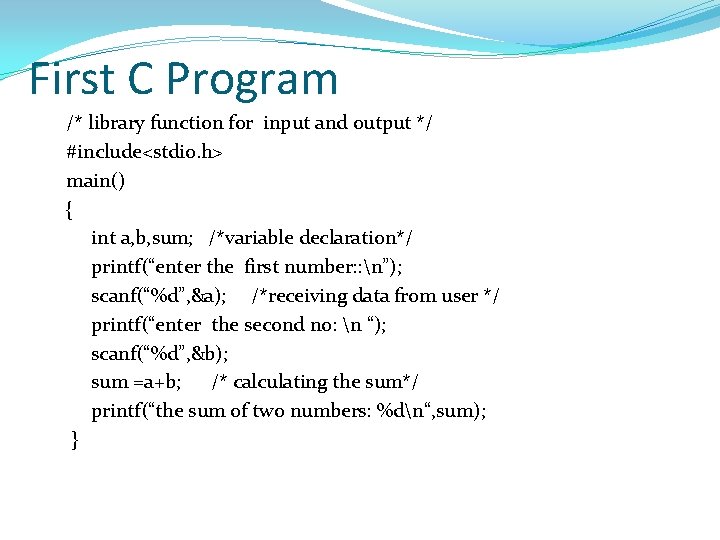 First C Program

/* library function for input and output */
#include<stdio.h>
main()
{
int a,b,sum; /*variable declaration*/
printf(“enter the first number::\n”);
scanf(“%d”,&a); /*receiving data from user */
printf(“enter the second no: \n “);
scanf(“%d”,&b);
sum =a+b; /* calculating the sum*/
printf(“the sum of two numbers: %d\n“,sum);
}